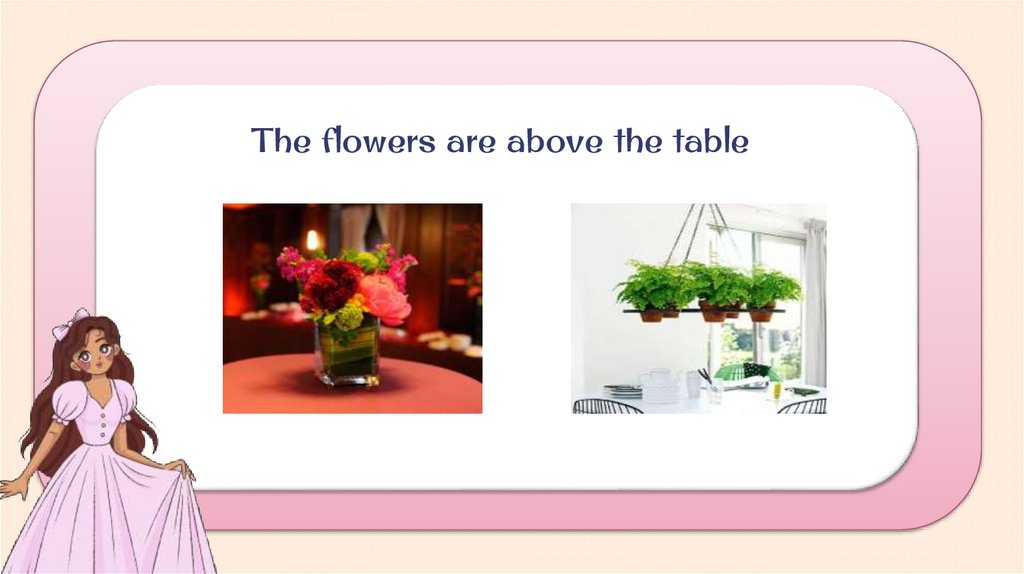 The flowers are above the table